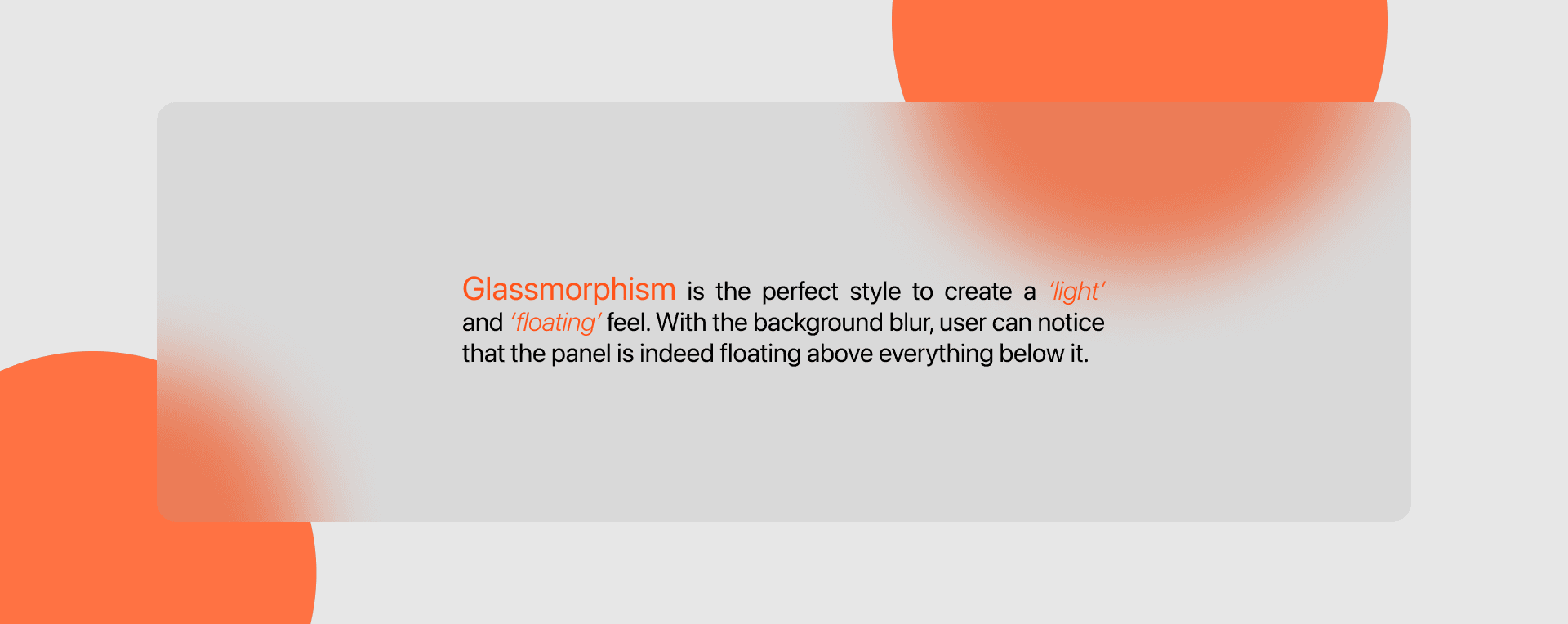 Glassmorphism is the perfect style to create a 'light' and 'floating' feel. With the background blur, user can notice that the panel is indeed floating above everything below it.